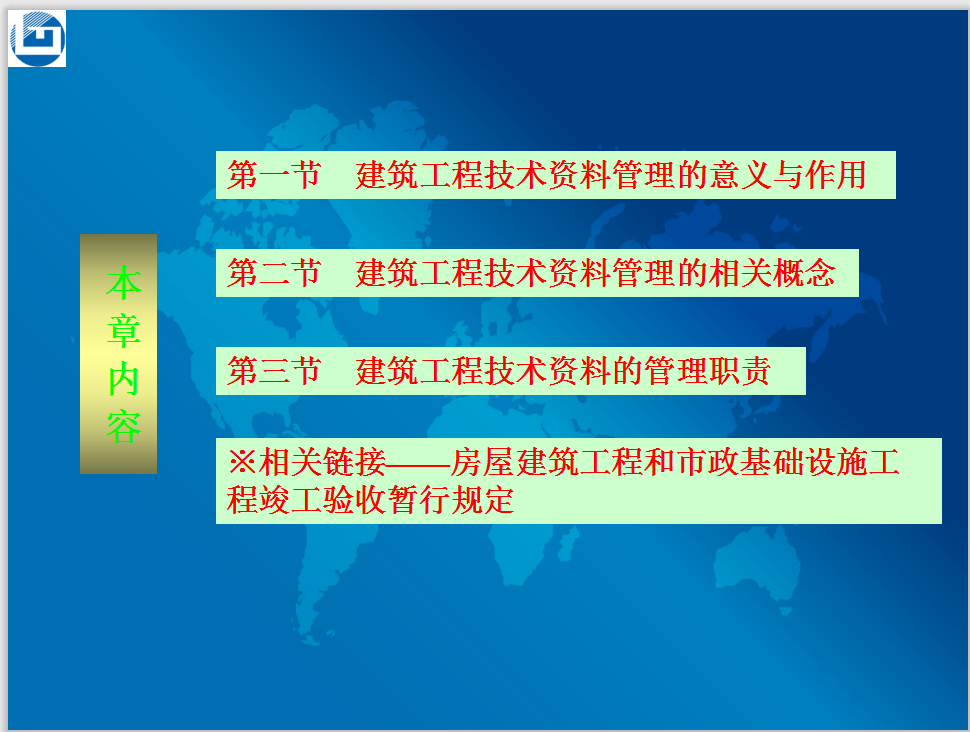 本章内容

第一节　建筑工程技术资料管理的意义与作用

第二节　建筑工程技术资料管理的相关概念

第三节　建筑工程技术资料的管理职责

※相关链接——房屋建筑工程和市政基础设施工程竣工验收暂行规定